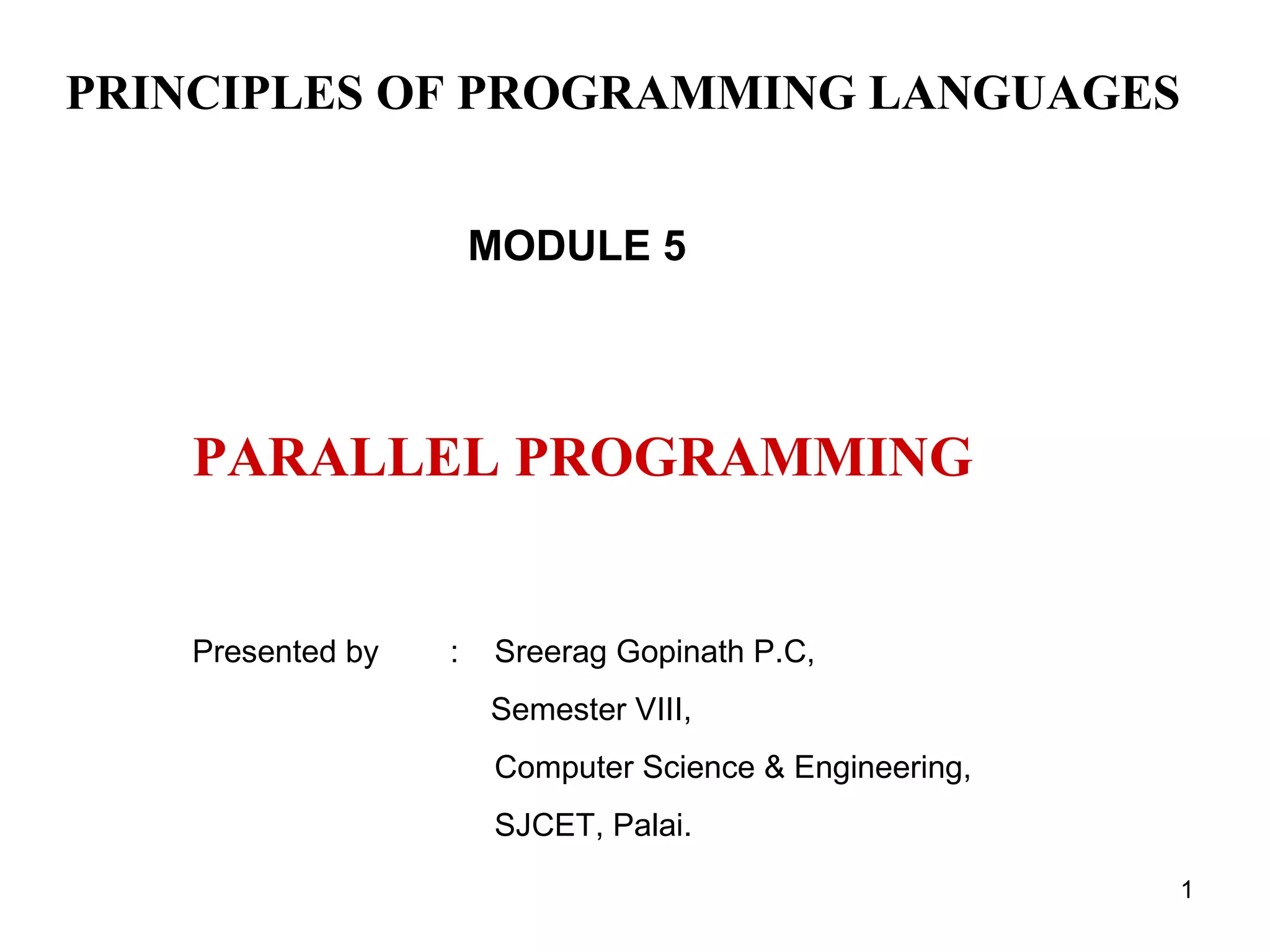 PRINCIPLES OF PROGRAMMING LANGUAGES

MODULE 5

PARALLEL PROGRAMMING

Presented by : Sreerag Gopinath P.C,
Semester VIII,
Computer Science & Engineering,
SJCET, Palai.

1